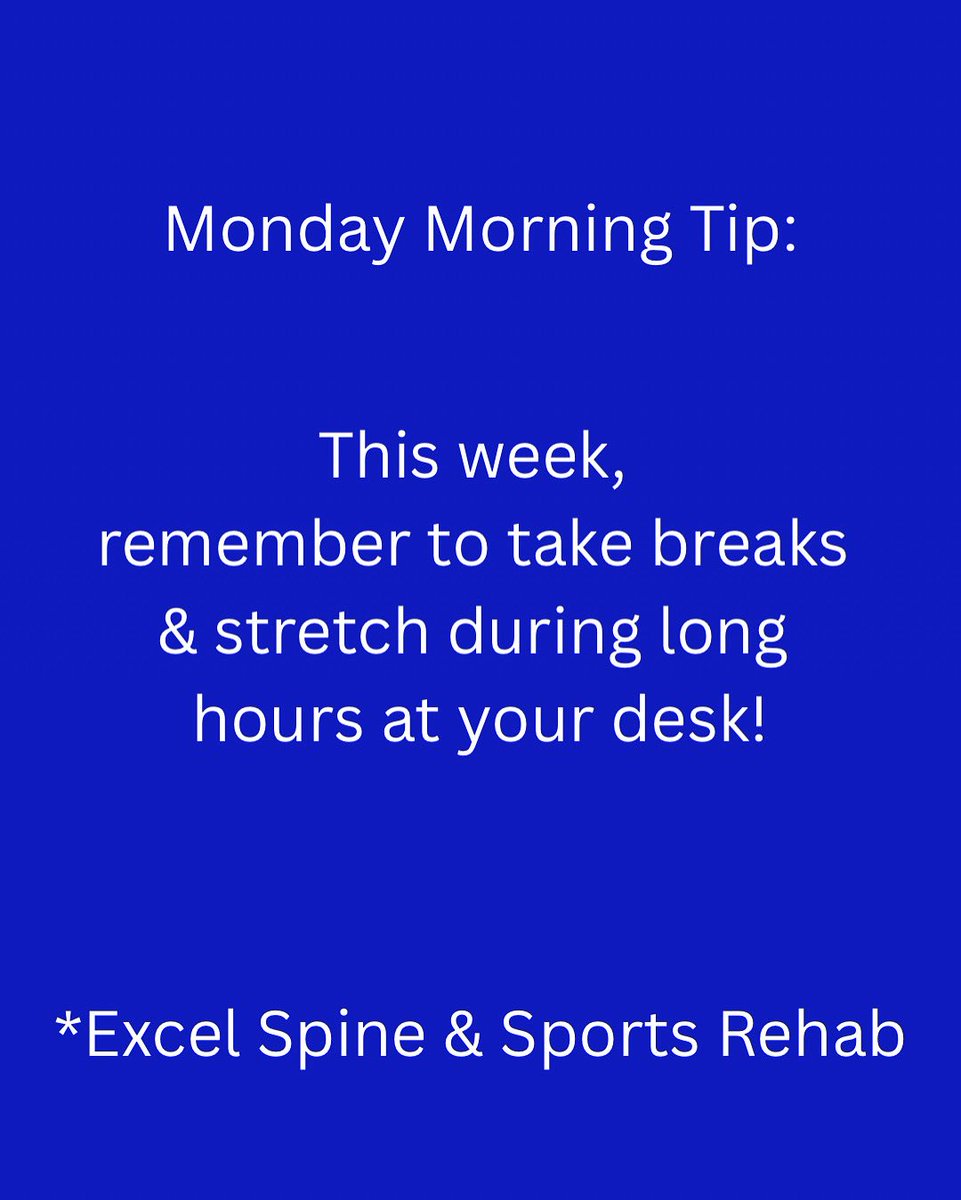 Monday Morning Tip:

This week,
remember to take breaks & stretch during long hours at your desk!

*Excel Spine & Sports Rehab